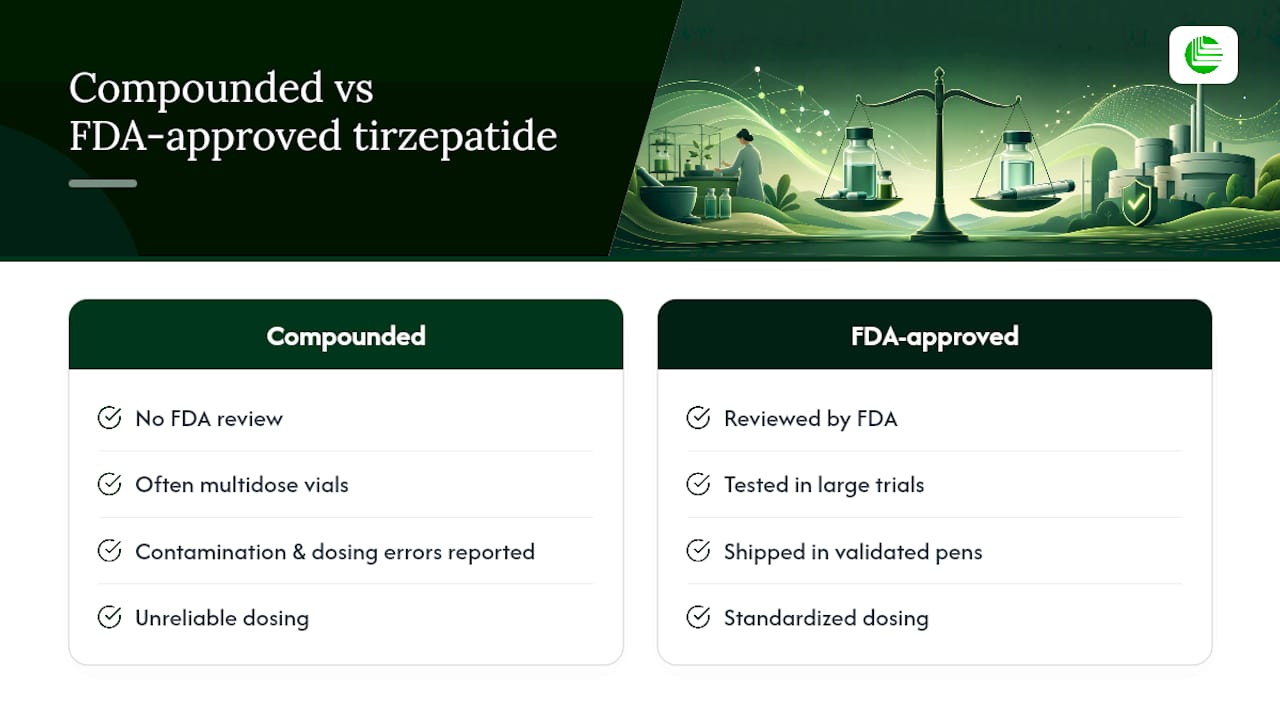 Compounded vs FDA-approved tirzepatide

Compounded

No FDA review

Often multidose vials

Contamination & dosing errors reported

Unreliable dosing

FDA-approved

Reviewed by FDA

Tested in large trials

Shipped in validated pens

Standardized dosing